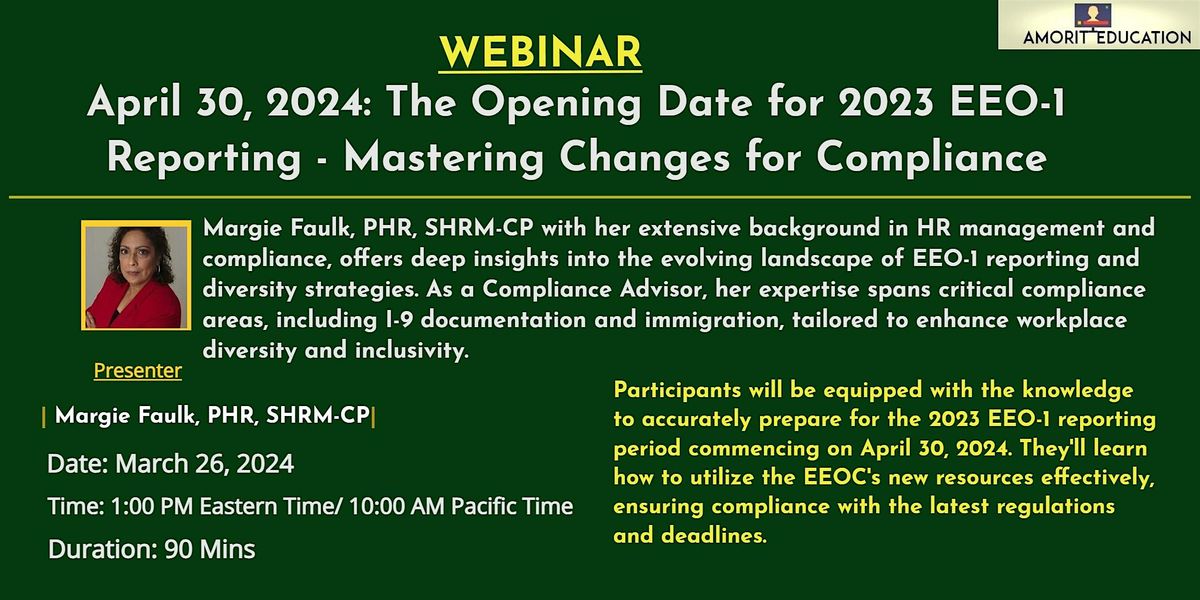 AMORIT EDUCATION

WEBINAR

April 30, 2024: The Opening Date for 2023 EEO-1 Reporting - Mastering Changes for Compliance

Margie Faulk, PHR, SHRM-CP with her extensive background in HR management and compliance, offers deep insights into the evolving landscape of EEO-1 reporting and diversity strategies. As a Compliance Advisor, her expertise spans critical compliance areas, including I-9 documentation and immigration, tailored to enhance workplace diversity and inclusivity.

Presenter

| Margie Faulk, PHR, SHRM-CP|

Date: March 26, 2024

Time: 1:00 PM Eastern Time/ 10:00 AM Pacific Time

Duration: 90 Mins

Participants will be equipped with the knowledge to accurately prepare for the 2023 EEO-1 reporting period commencing on April 30, 2024. They'll learn how to utilize the EEOC's new resources effectively, ensuring compliance with the latest regulations and deadlines.